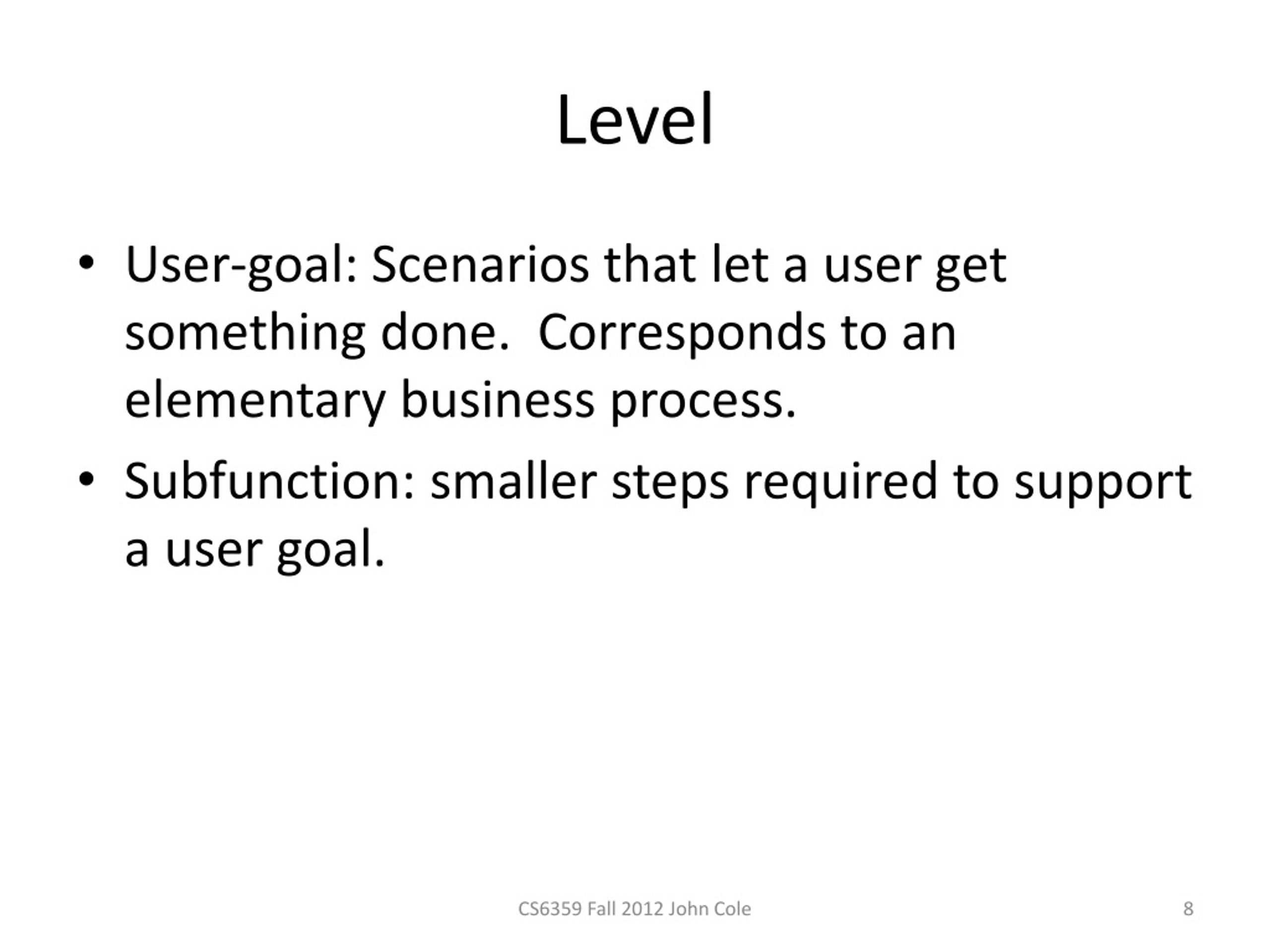 Level

• User-goal: Scenarios that let a user get something done. Corresponds to an elementary business process.
• Subfunction: smaller steps required to support a user goal.

CS6359 Fall 2012 John Cole

8